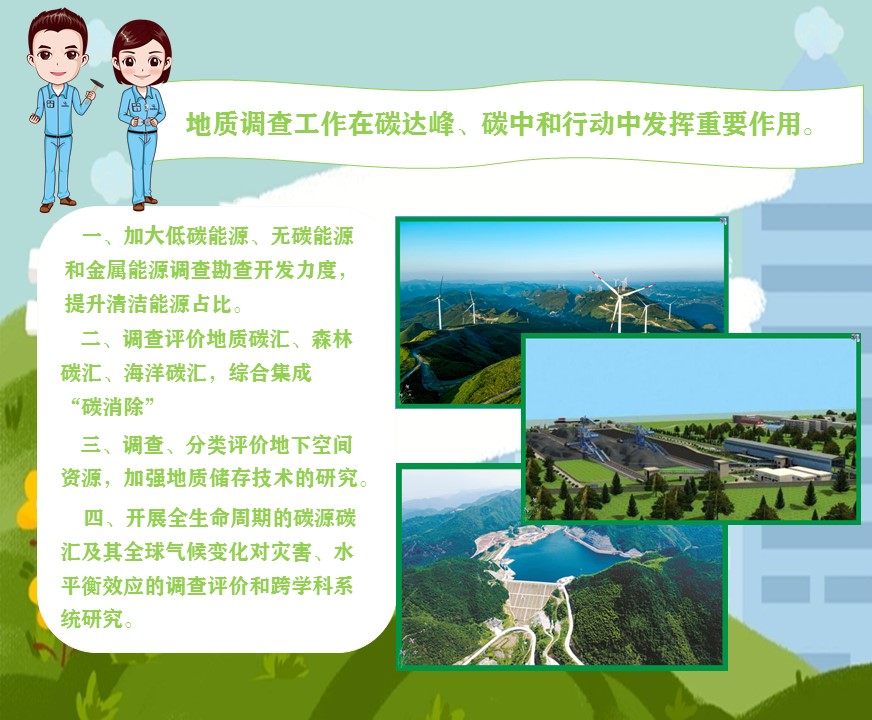 地质调查工作在碳达峰、碳中和行动中发挥重要作用。

一、加大低碳能源、无碳能源和金属能源调查勘查开发力度，提升清洁能源占比。

二、调查评价地质碳汇、森林碳汇、海洋碳汇，综合集成“碳消除”

三、调查、分类评价地下空间资源，加强地质储存技术的研究。

四、开展全生命周期的碳源碳汇及其全球气候变化对灾害、水平衡效应的调查评价和跨学科系统研究。